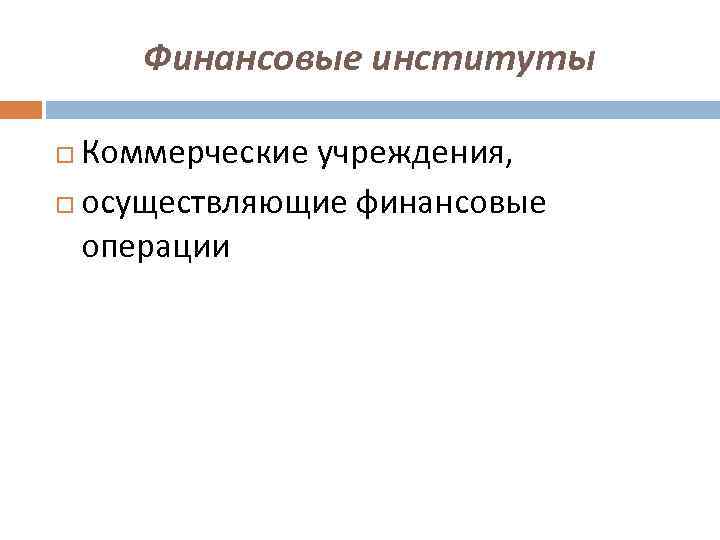 Финансовые институты

Коммерческие учреждения,

осуществляющие финансовые операции